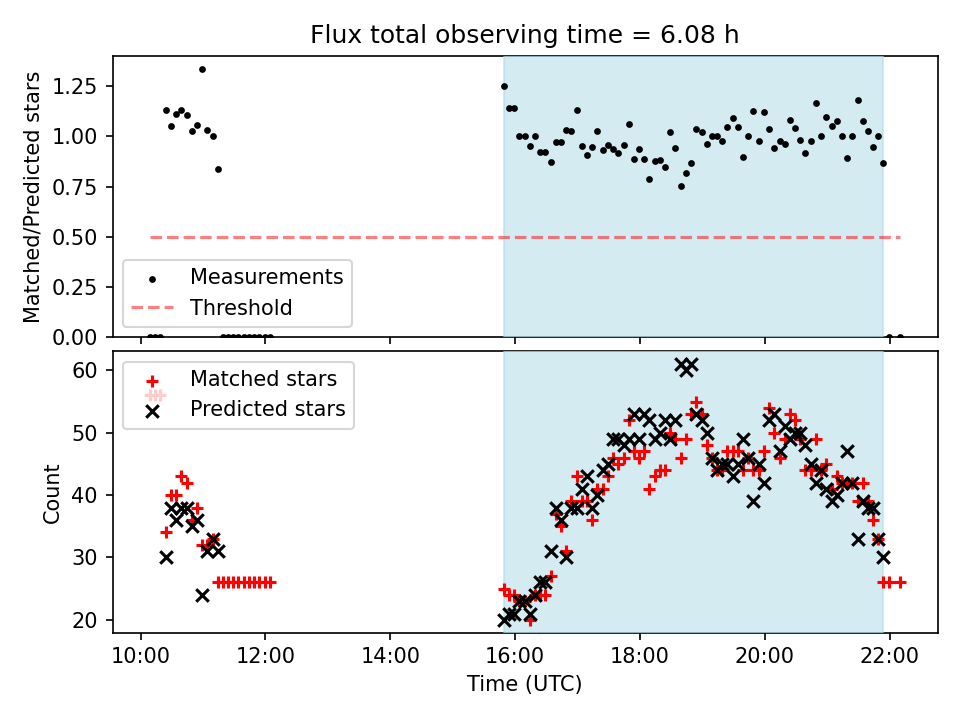 Flux total observing time = 6.08 h

Matched/Predicted stars

1.25
1.00
0.75
0.50
0.25
0.00

Measurements
Threshold

Count

60
50
40
30
20

Matched stars
Predicted stars

10:00
12:00
14:00
16:00
18:00
20:00
22:00

Time (UTC)